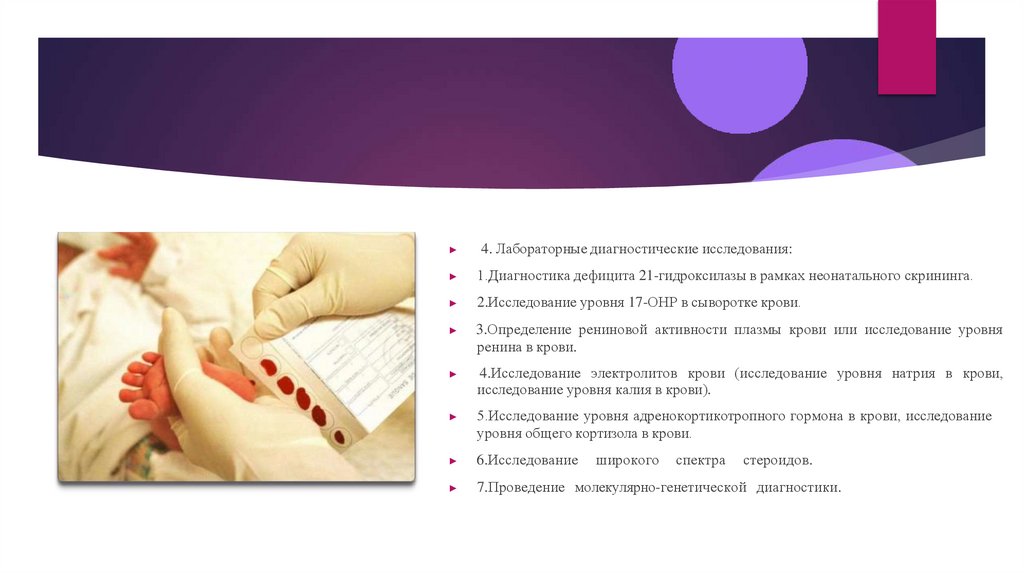 4. Лабораторные диагностические исследования:

1.Диагностика дефицита 21-гидроксилазы в рамках неонатального скрининга.

2.Исследование уровня 17-ОНР в сыворотке крови.

3.Определение рениновой активности плазмы крови или исследование уровня ренина в крови.

4.Исследование электролитов крови (исследование уровня натрия в крови, исследование уровня калия в крови).

5.Исследование уровня адренокортикотропного гормона в крови, исследование уровня общего кортизола в крови.

6.Исследование широкого спектра стероидов.

7.Проведение молекулярно-генетической диагностики.